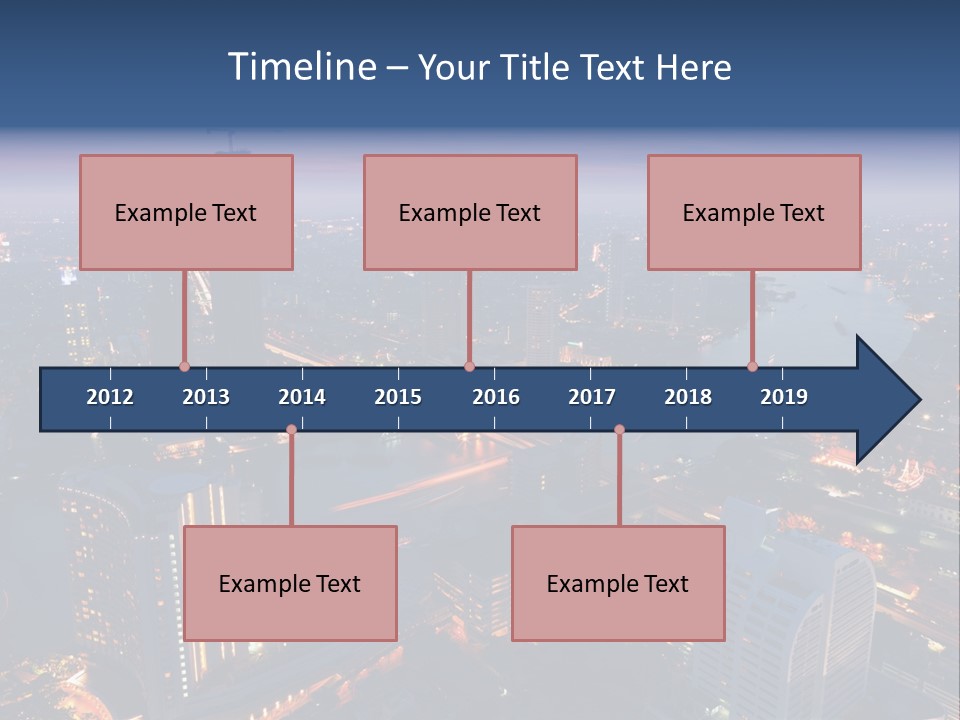 Timeline – Your Title Text Here

Example Text

Example Text

Example Text

2012 2013 2014 2015 2016 2017 2018 2019

Example Text

Example Text